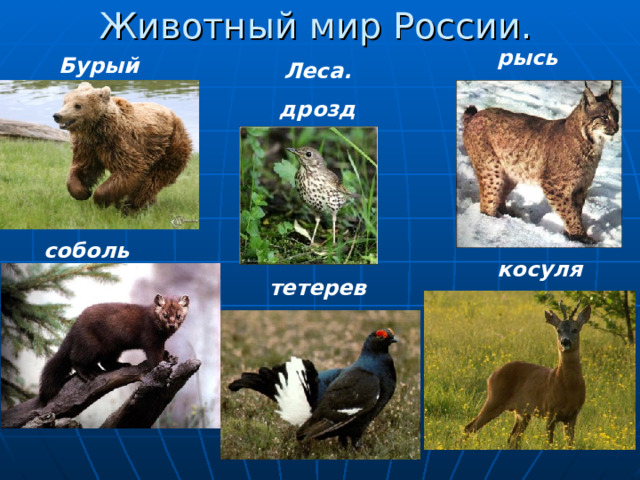 Животный мир России.

Бурый

Леса.

рысь

дрозд

соболь

тетерев

косуля